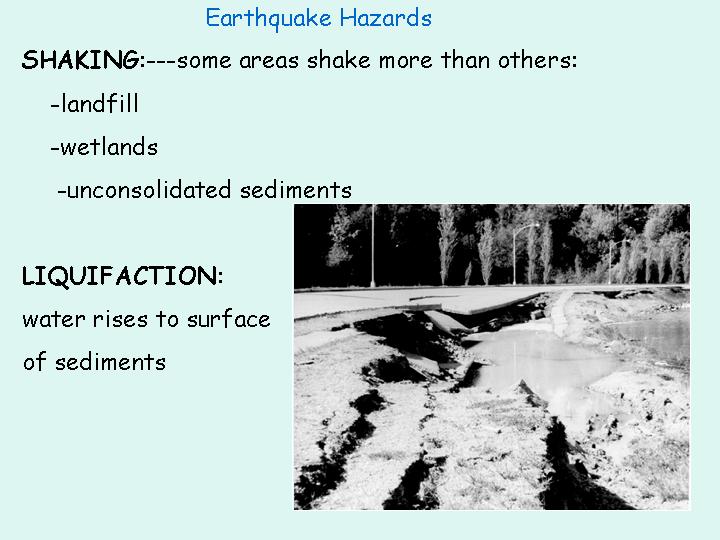 Earthquake Hazards

SHAKING:---some areas shake more than others:

-landfill

-wetlands

-unconsolidated sediments

LIQUIFACTION:

water rises to surface of sediments